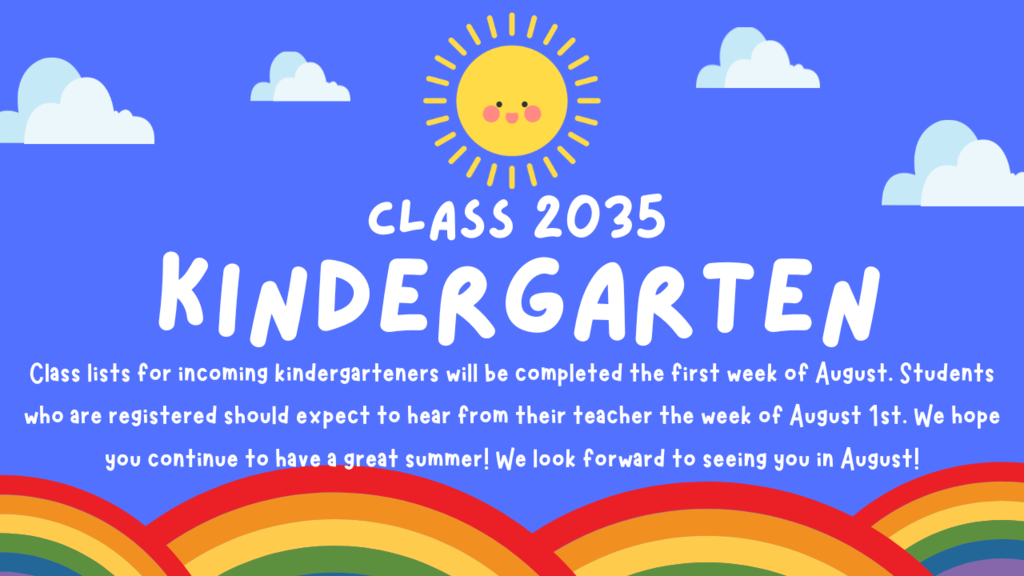 CLASS 2035
KINDERGARTEN

Class lists for incoming kindergarteners will be completed the first week of August. Students who are registered should expect to hear from their teacher the week of August 1st. We hope you continue to have a great summer! We look forward to seeing you in August!